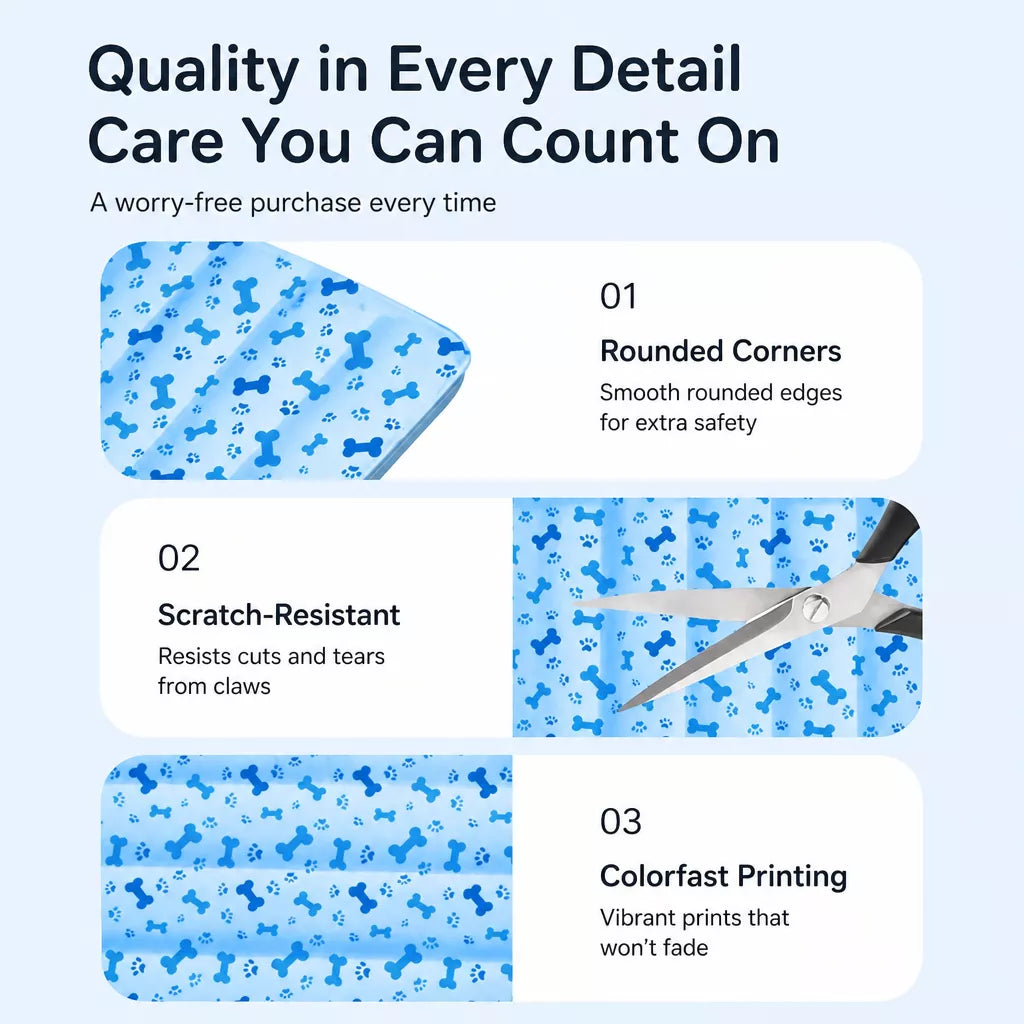 Quality in Every Detail
Care You Can Count On

A worry-free purchase every time

01

Rounded Corners

Smooth rounded edges for extra safety

02

Scratch-Resistant

Resists cuts and tears from claws

03

Colorfast Printing

Vibrant prints that won't fade